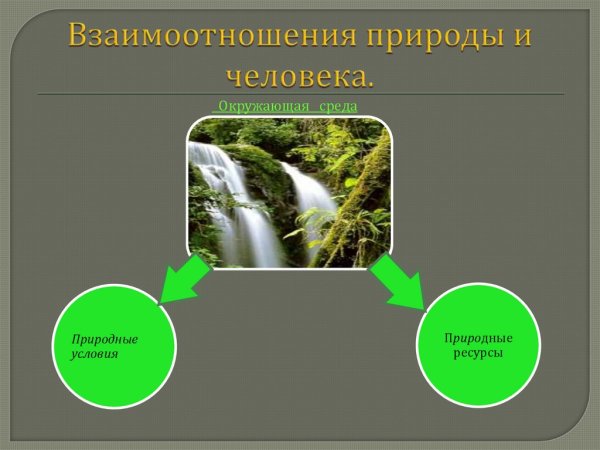 Взаимоотношения природы и человека.

Окружающая среда

Природные условия

Природные ресурсы